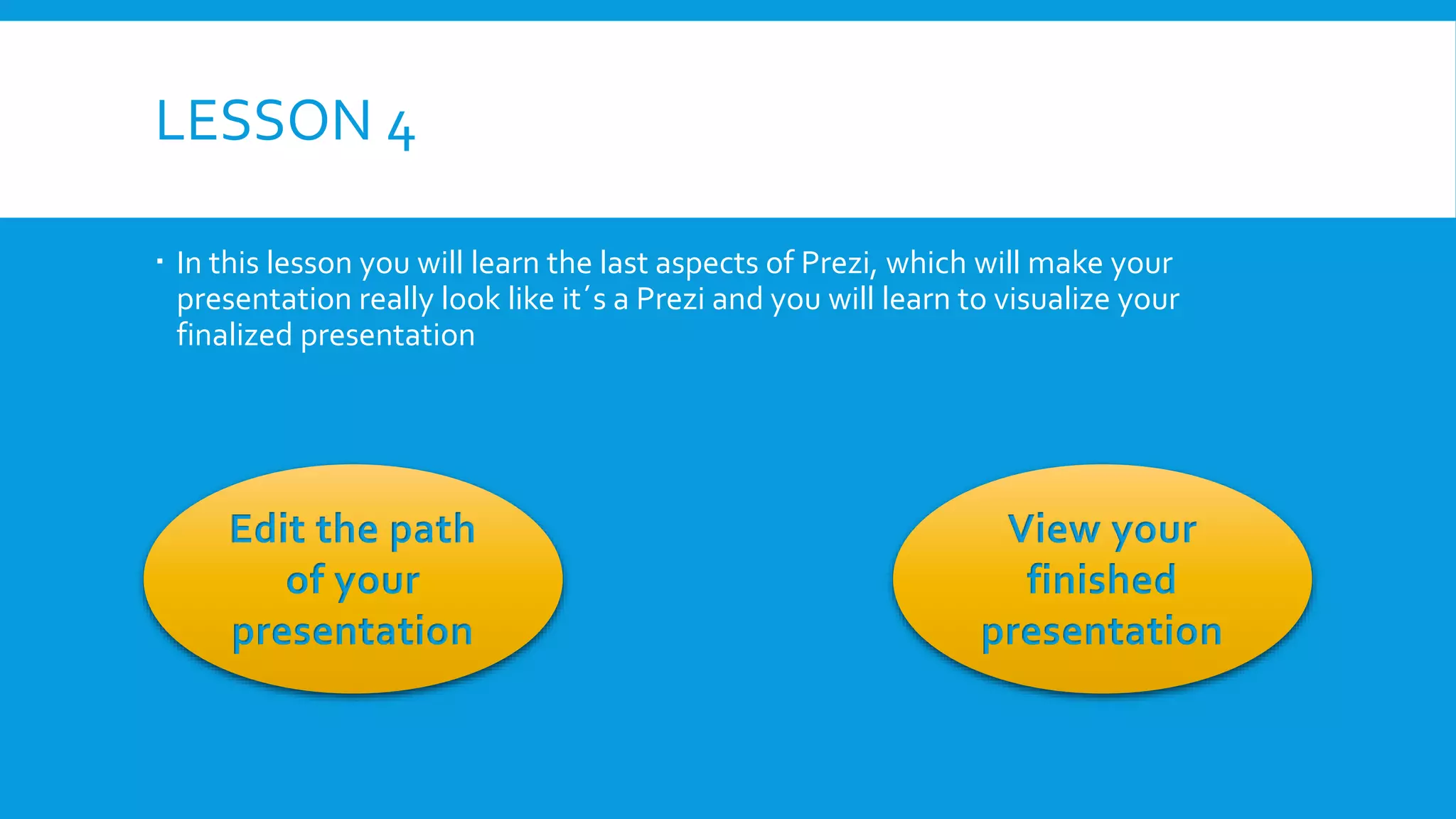 LESSON 4

▪ In this lesson you will learn the last aspects of Prezi, which will make your presentation really look like it´s a Prezi and you will learn to visualize your finalized presentation

Edit the path of your presentation

View your finished presentation